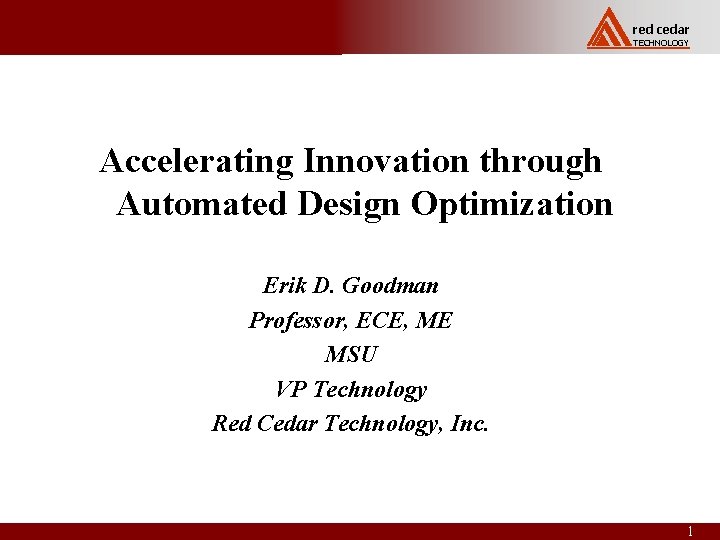 red cedar
TECHNOLOGY

Accelerating Innovation through Automated Design Optimization

Erik D. Goodman
Professor, ECE, ME
MSU
VP Technology
Red Cedar Technology, Inc.

1